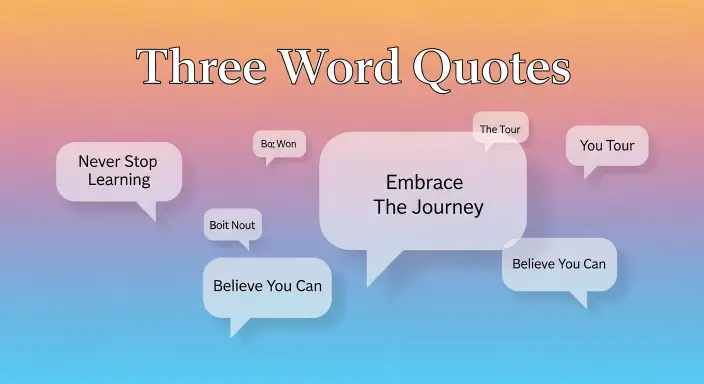 Three Word Quotes

Never Stop Learning

Bo; Won

The Tour

You Tour

Embrace The Journey

Boit Nout

Believe You Can

Believe You Can